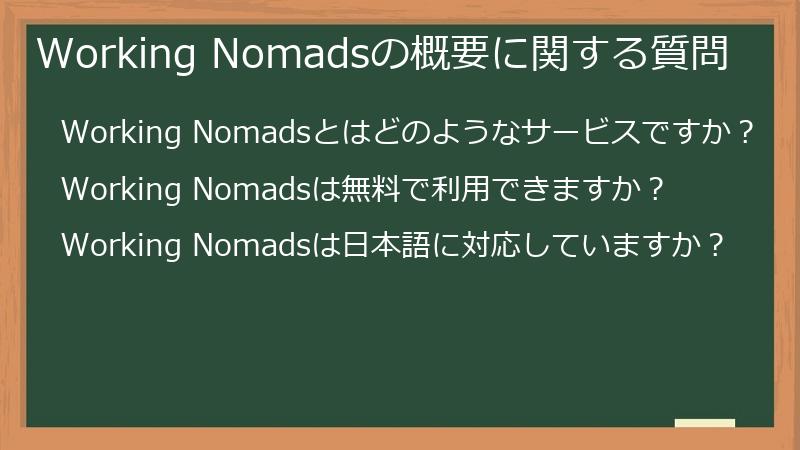 Working Nomadsの概要に関する質問

Working Nomadsとはどのようなサービスですか？

Working Nomadsは無料で利用できますか？

Working Nomadsは日本語に対応していますか？